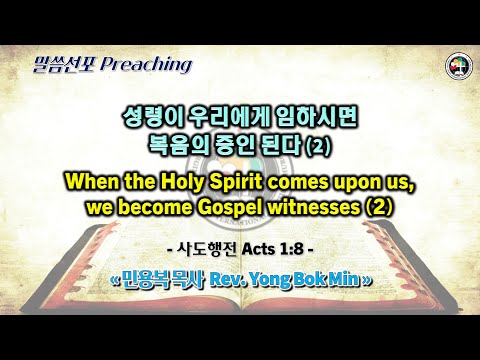 말씀선포 Preaching

성령이 우리에게 임하시면
복음의 증인 된다 (2)

When the Holy Spirit comes upon us,
we become Gospel witnesses (2)

- 사도행전 Acts 1:8 -

« 민용복 목사 Rev. Yong Bok Min »